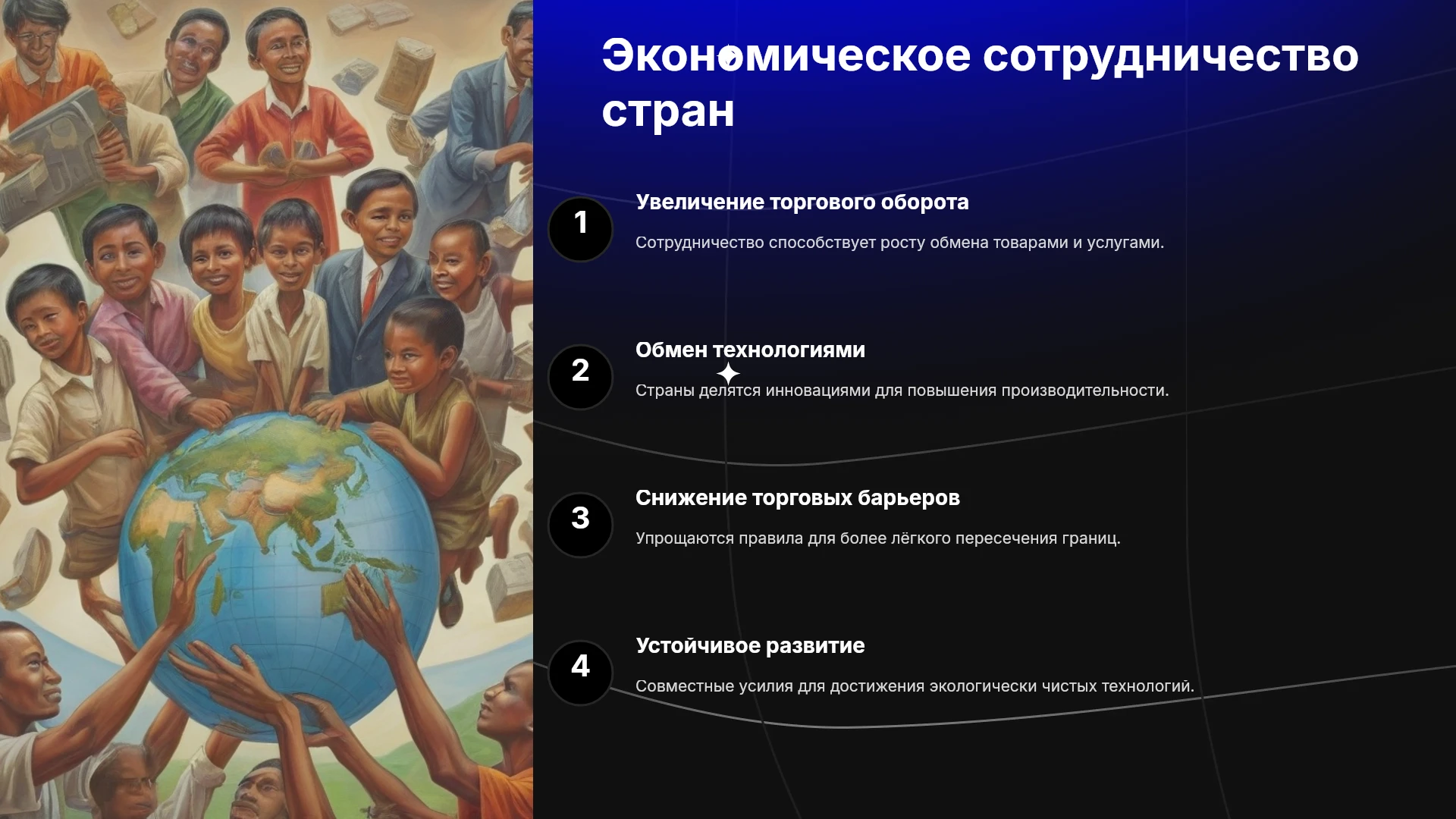 Экономическое сотрудничество стран

1

Увеличение торгового оборота

Сотрудничество способствует росту обмена товарами и услугами.

2

Обмен технологиями

Страны делятся инновациями для повышения производительности.

3

Снижение торговых барьеров

Упрощаются правила для более лёгкого пересечения границ.

4

Устойчивое развитие

Совместные усилия для достижения экологически чистых технологий.